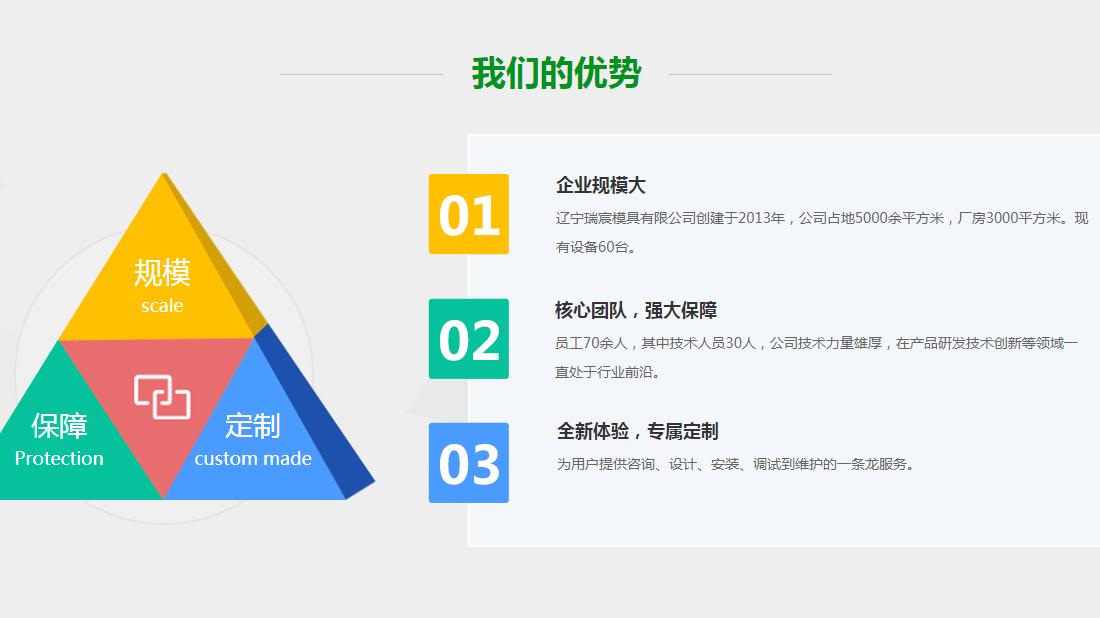 我们的优势

规模
scale

保障
Protection

定制
custom made

01
企业规模大
辽宁瑞宸模具有限公司创建于2013年，公司占地5000余平方米，厂房3000平方米。现有设备60台。

02
核心团队，强大保障
员工70余人，其中技术人员30人，公司技术力量雄厚，在产品研发技术创新等领域一直处于行业前沿。

03
全新体验，专属定制
为用户提供咨询、设计、安装、调试到维护的一条龙服务。